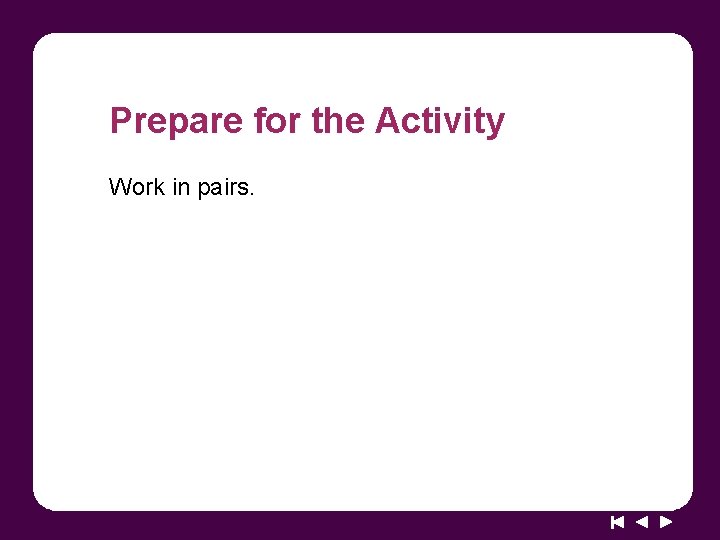 Prepare for the Activity

Work in pairs.